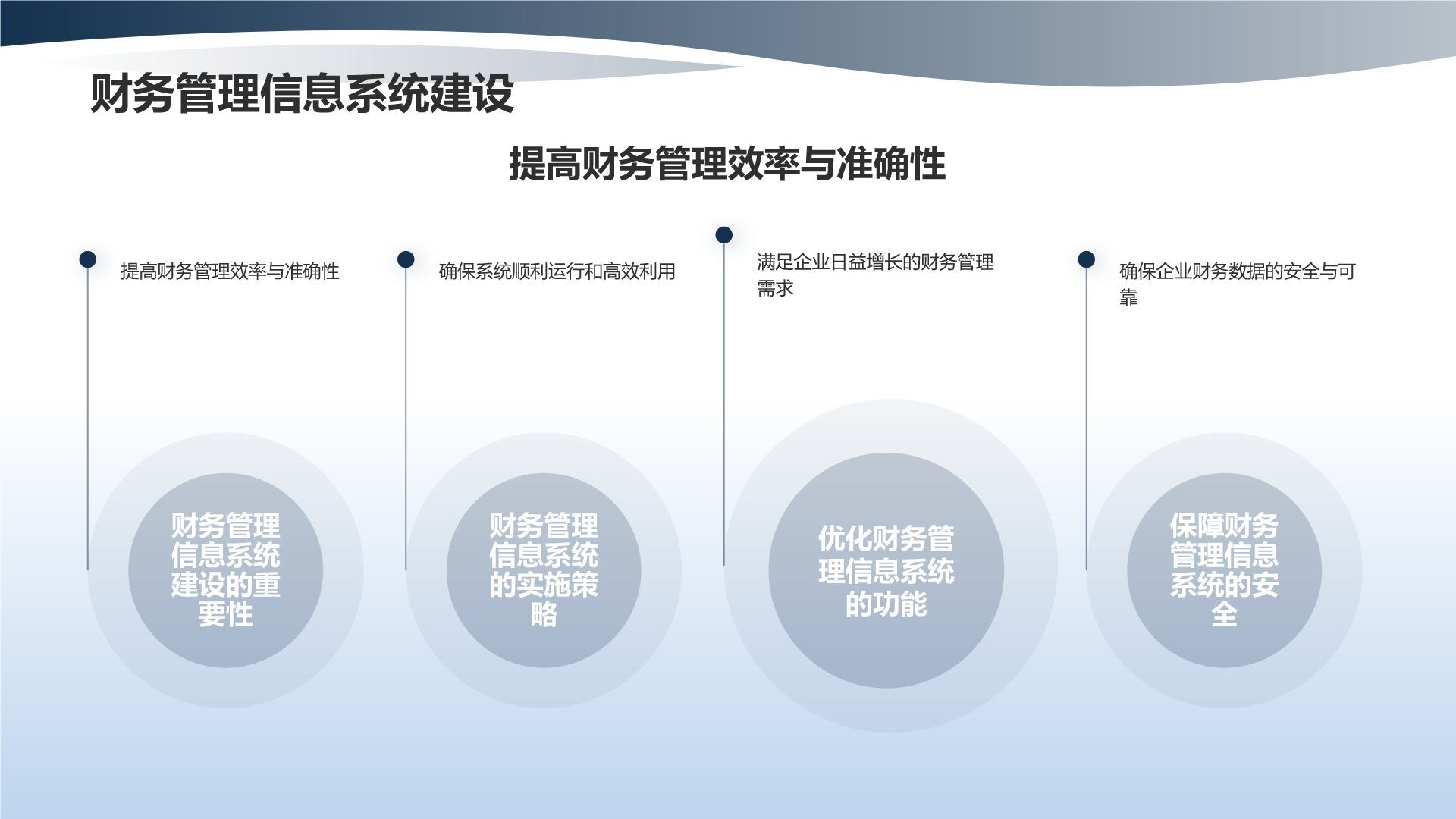 财务管理信息系统建设

提高财务管理效率与准确性

提高财务管理效率与准确性

财务管理信息系统建设的重要性

确保系统顺利运行和高效利用

财务管理信息系统的实施策略

满足企业日益增长的财务管理需求

优化财务管理信息系统的功能

确保企业财务数据的安全与可靠

保障财务管理信息系统的安全